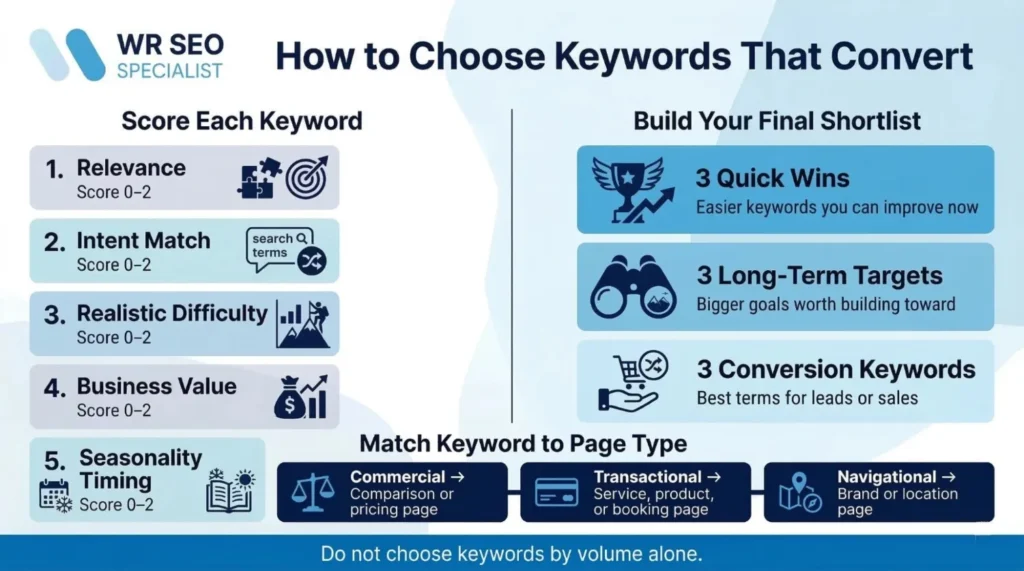 WR SEO SPECIALIST

How to Choose Keywords That Convert

Score Each Keyword

1. Relevance
Score 0–2

2. Intent Match
Score 0–2
search terms

3. Realistic Difficulty
Score 0–2

4. Business Value
Score 0–2

5. Seasonality Timing
Score 0–2

Build Your Final Shortlist

3 Quick Wins
Easier keywords you can improve now

3 Long-Term Targets
Bigger goals worth building toward

3 Conversion Keywords
Best terms for leads or sales

Match Keyword to Page Type

Commercial →
Comparison or pricing page

Transactional →
Service, product, or booking page

Navigational →
Brand or location page

Do not choose keywords by volume alone.